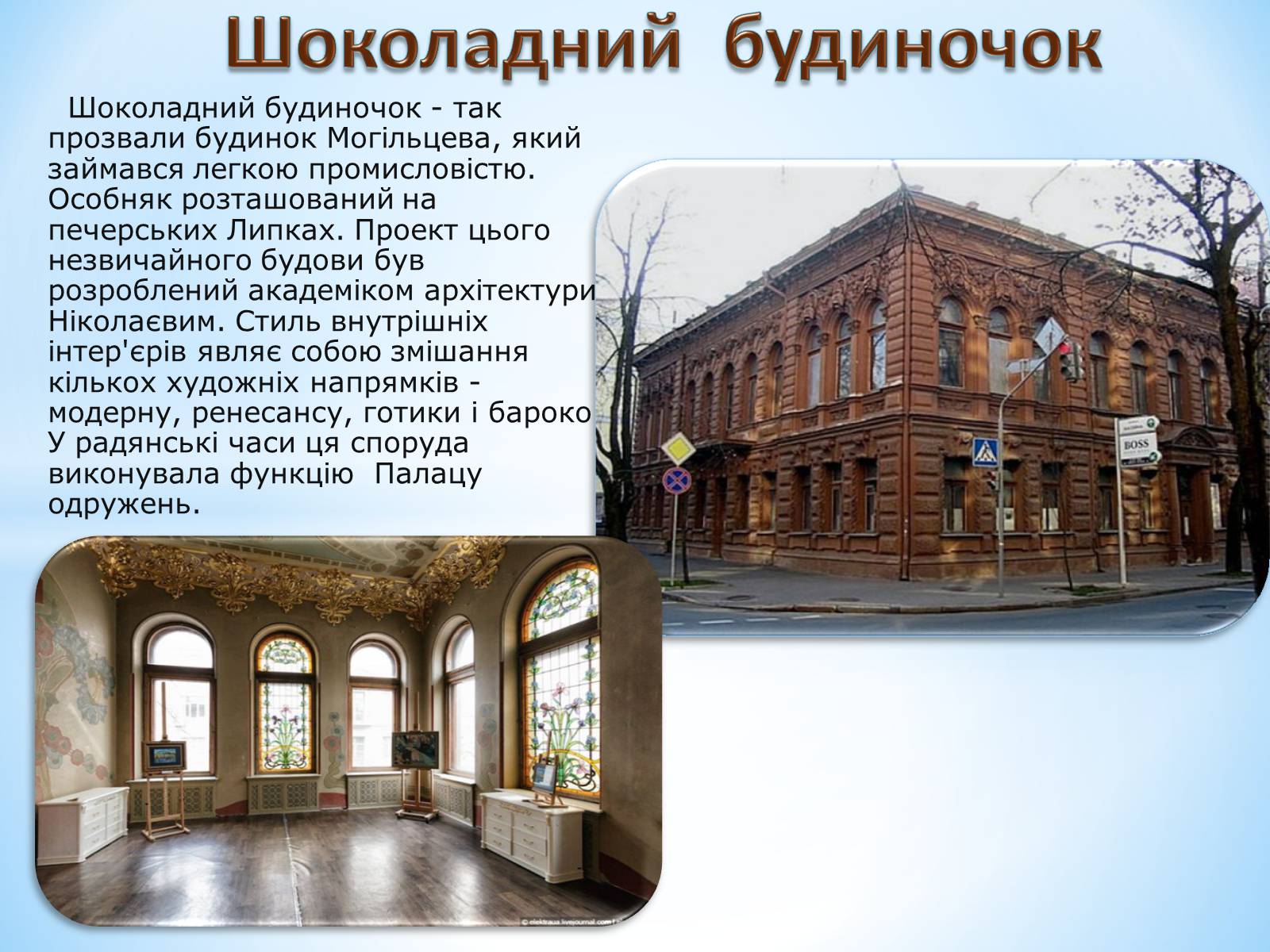 Шоколадний будиночок

Шоколадний будиночок - так прозвали будинок Могільцева, який займався легкою промисловістю. Особняк розташований на печерських Липках. Проект цього незвичайного будови був розроблений академіком архітектури Ніколаєвим. Стиль внутрішніх інтер'єрів являє собою змішання кількох художніх напрямків - модерну, ренесансу, готики і бароко У радянські часи ця споруда виконувала функцію Палацу одружень.

BOSS

© elektraua.livejournal.com